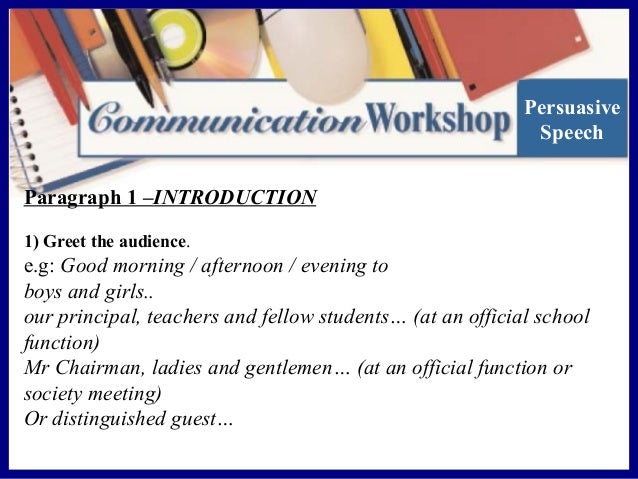 Communication Workshop

Persuasive Speech

Paragraph 1 –INTRODUCTION

1) Greet the audience.
e.g: Good morning / afternoon / evening to
boys and girls..
our principal, teachers and fellow students… (at an official school function)
Mr Chairman, ladies and gentlemen… (at an official function or society meeting)
Or distinguished guest…